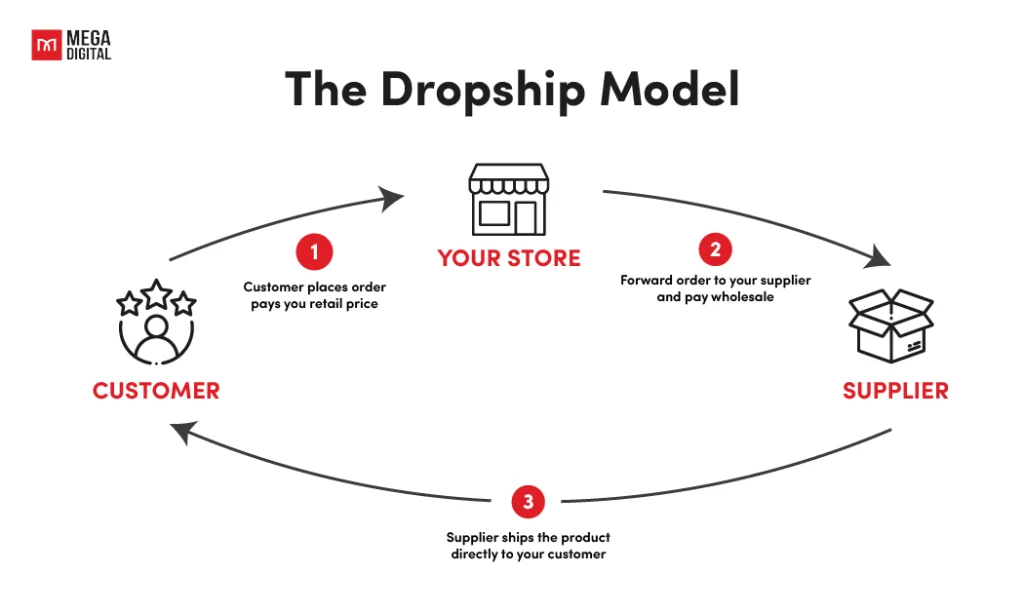 MEGA DIGITAL

The Dropship Model

YOUR STORE

1

Customer places order pays you retail price

2

Forward order to your supplier and pay wholesale

CUSTOMER

SUPPLIER

3

Supplier ships the product directly to your customer